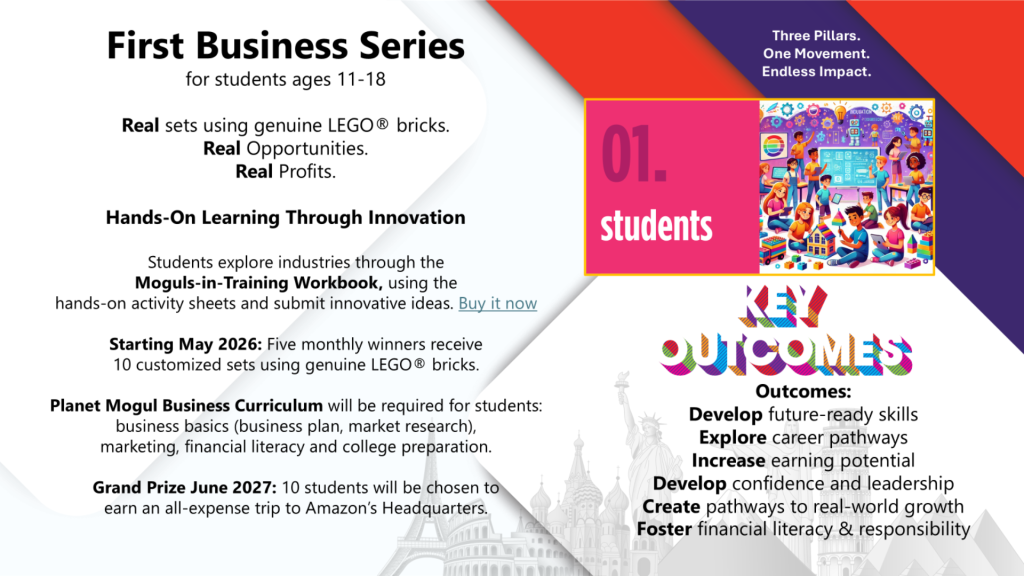 First Business Series
for students ages 11-18

Real sets using genuine LEGO® bricks.
Real Opportunities.
Real Profits.

Hands-On Learning Through Innovation

Students explore industries through the Moguls-in-Training Workbook, using the hands-on activity sheets and submit innovative ideas. Buy it now

Starting May 2026: Five monthly winners receive 10 customized sets using genuine LEGO® bricks.

Planet Mogul Business Curriculum will be required for students: business basics (business plan, market research), marketing, financial literacy and college preparation.

Grand Prize June 2027: 10 students will be chosen to earn an all-expense trip to Amazon's Headquarters.

Three Pillars.
One Movement.
Endless Impact.

01.
students

KEY OUTCOMES

Outcomes:
Develop future-ready skills
Explore career pathways
Increase earning potential
Develop confidence and leadership
Create pathways to real-world growth
Foster financial literacy & responsibility